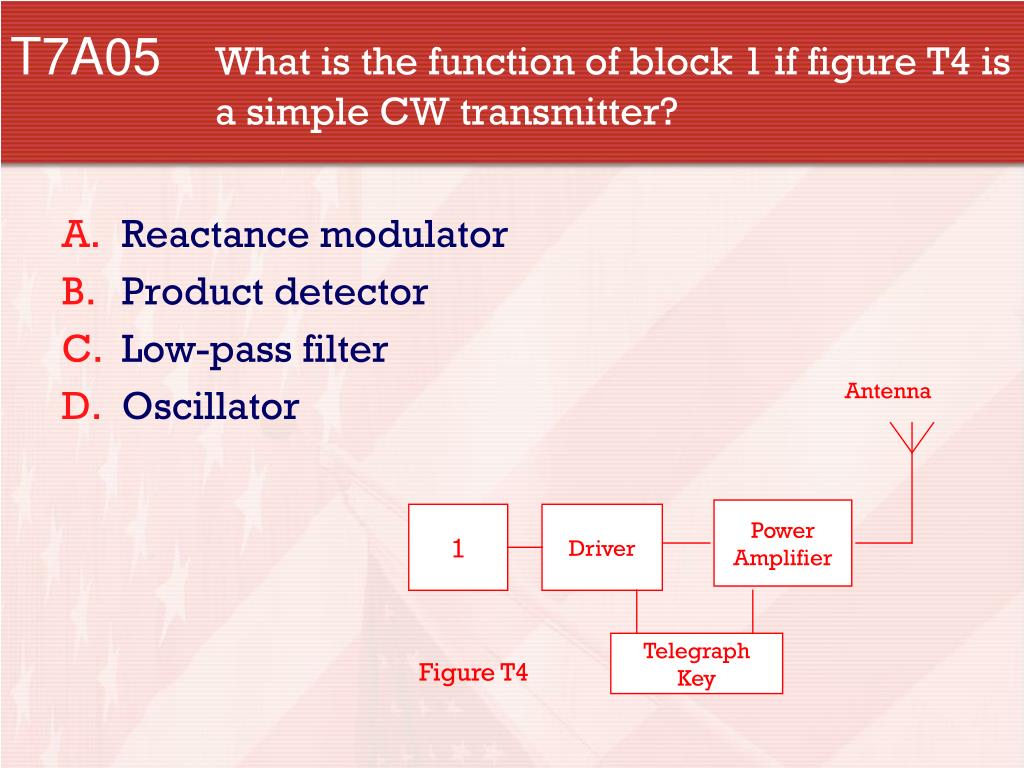 T7A05 What is the function of block 1 if figure T4 is a simple CW transmitter?

A. Reactance modulator
B. Product detector
C. Low-pass filter
D. Oscillator

Antenna

1

Driver

Power Amplifier

Telegraph Key

Figure T4